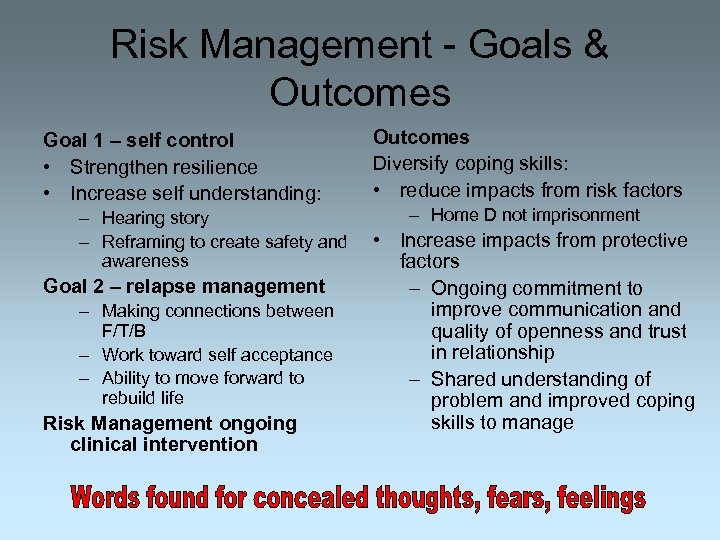 Risk Management - Goals & Outcomes

Goal 1 – self control
• Strengthen resilience
• Increase self understanding:
– Hearing story
– Reframing to create safety and awareness

Goal 2 – relapse management
– Making connections between F/T/B
– Work toward self acceptance
– Ability to move forward to rebuild life

Risk Management ongoing clinical intervention

Outcomes
Diversify coping skills:
• reduce impacts from risk factors
– Home D not imprisonment
• Increase impacts from protective factors
– Ongoing commitment to improve communication and quality of openness and trust in relationship
– Shared understanding of problem and improved coping skills to manage

Words found for concealed thoughts, fears, feelings